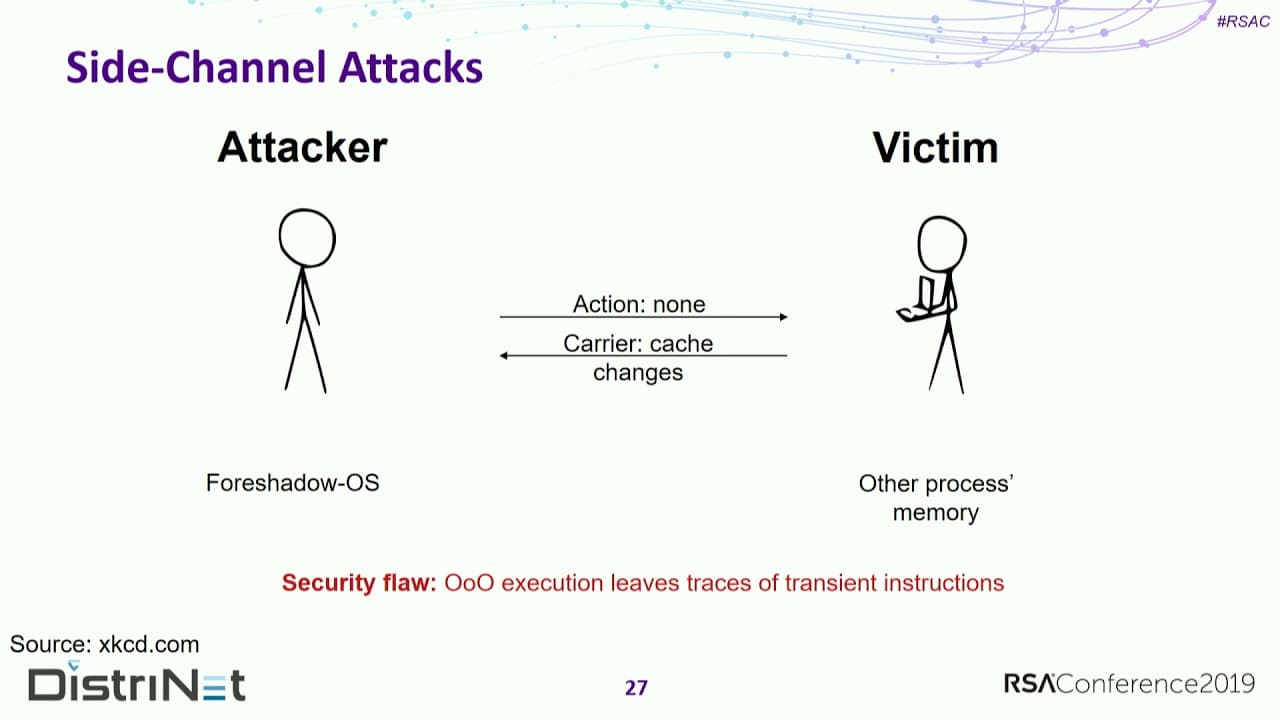 #RSAC

Side-Channel Attacks

Attacker

Victim

Action: none

Carrier: cache changes

Foreshadow-OS

Other process' memory

Security flaw: OoO execution leaves traces of transient instructions

Source: xkcd.com

DistriNet

27

RSAConference2019